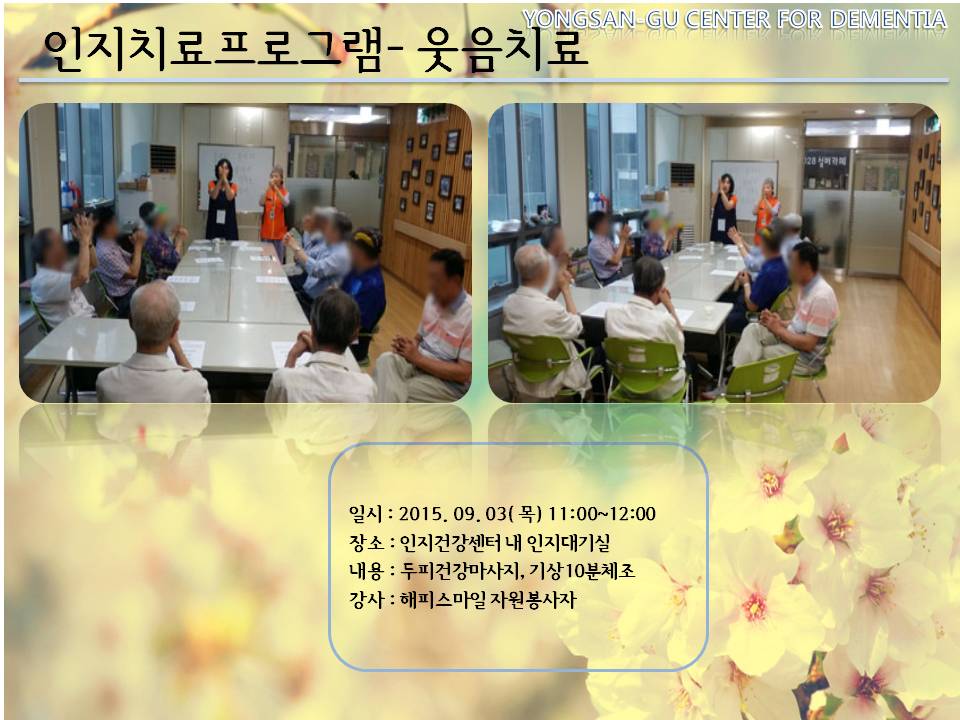 YONGSAN-GU CENTER FOR DEMENTIA

인지치료프로그램- 웃음치료

일시 : 2015. 09. 03( 목) 11:00~12:00
장소 : 인지건강센터 내 인지대기실
내용 : 두피건강마사지, 기상10분체조
강사 : 해피스마일 자원봉사자